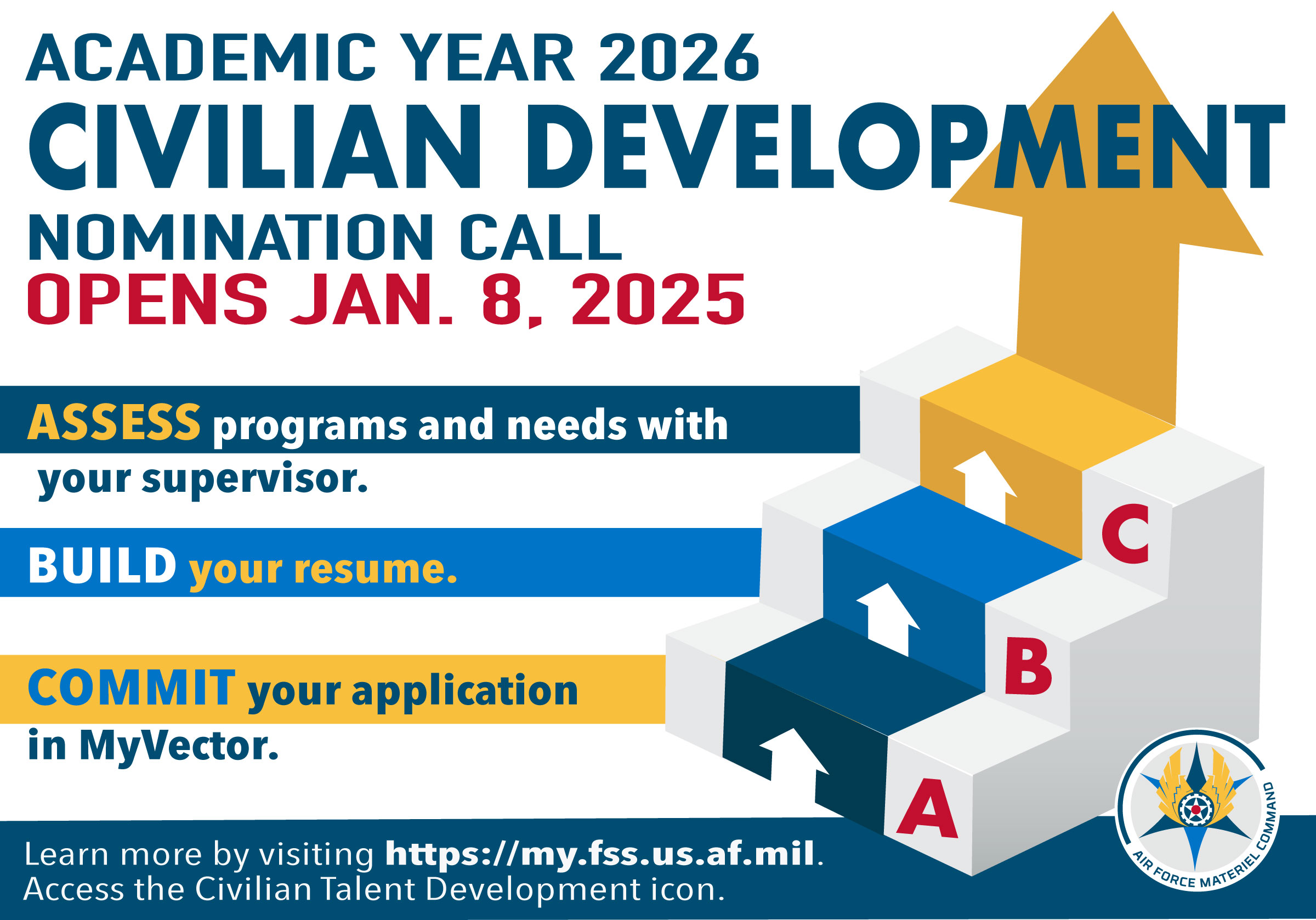 ACADEMIC YEAR 2026
CIVILIAN DEVELOPMENT
NOMINATION CALL
OPENS JAN. 8, 2025

ASSESS programs and needs with your supervisor.

BUILD your resume.

COMMIT your application in MyVector.

C
B
A

Learn more by visiting https://my.fss.us.af.mil.
Access the Civilian Talent Development icon.

AIR FORCE MATERIEL COMMAND